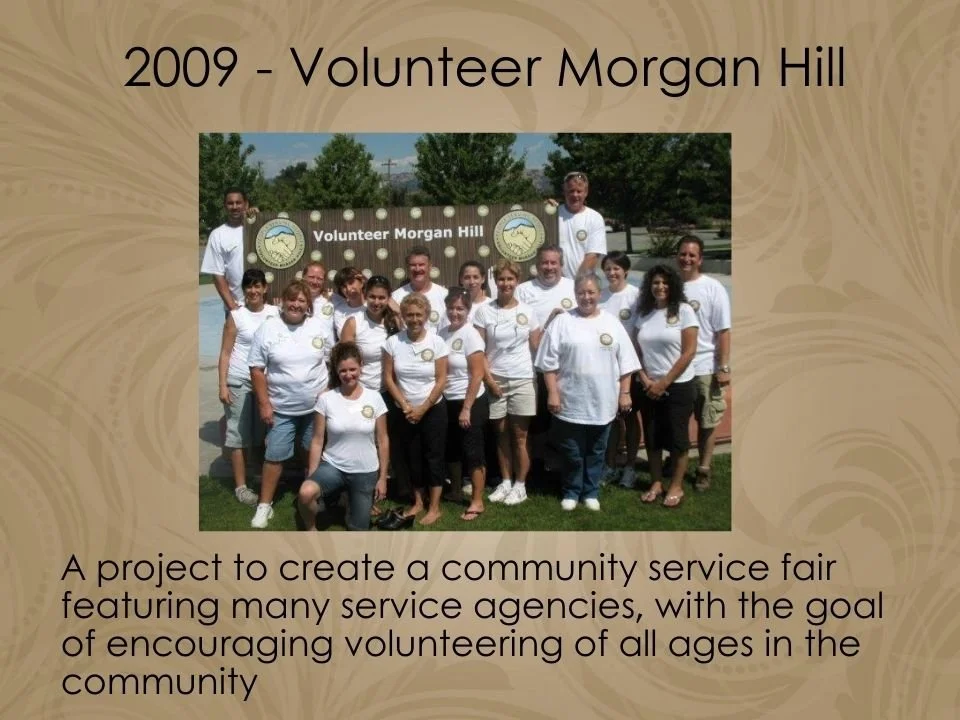 2009 - Volunteer Morgan Hill

Volunteer Morgan Hill

A project to create a community service fair featuring many service agencies, with the goal of encouraging volunteering of all ages in the community